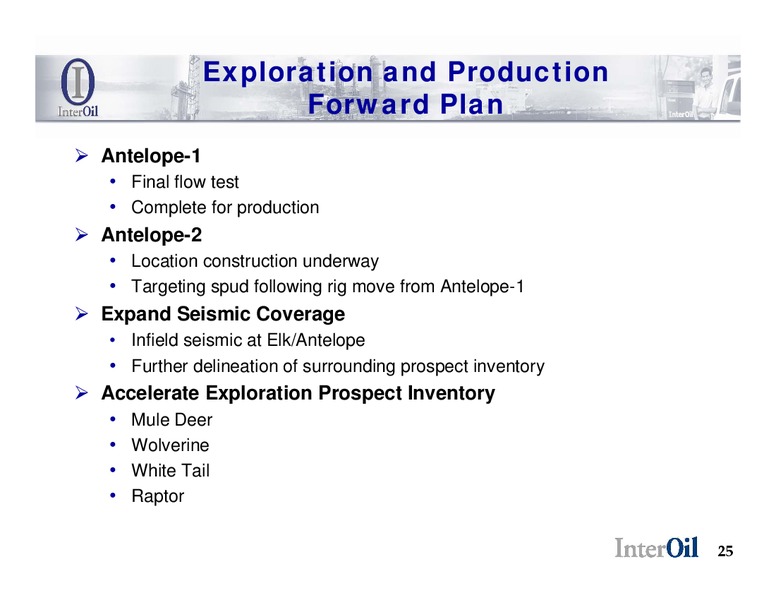 InterOil

Exploration and Production Forward Plan

InterOil

➢ Antelope-1
• Final flow test
• Complete for production

➢ Antelope-2
• Location construction underway
• Targeting spud following rig move from Antelope-1

➢ Expand Seismic Coverage
• Infield seismic at Elk/Antelope
• Further delineation of surrounding prospect inventory

➢ Accelerate Exploration Prospect Inventory
• Mule Deer
• Wolverine
• White Tail
• Raptor

InterOil 25